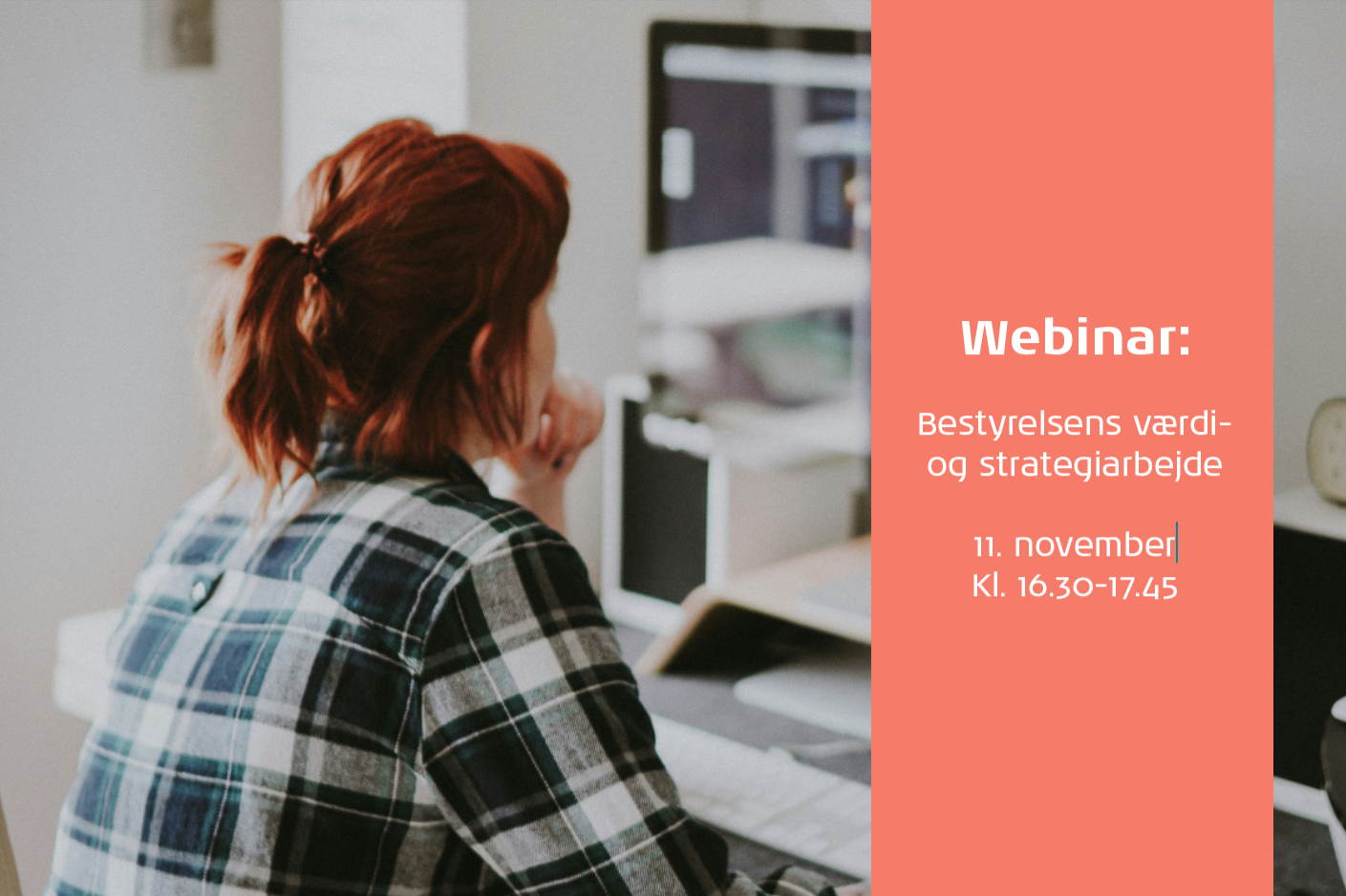 Webinar:

Bestyrelsens værdi- og strategiarbejde

11. november
Kl. 16.30-17.45